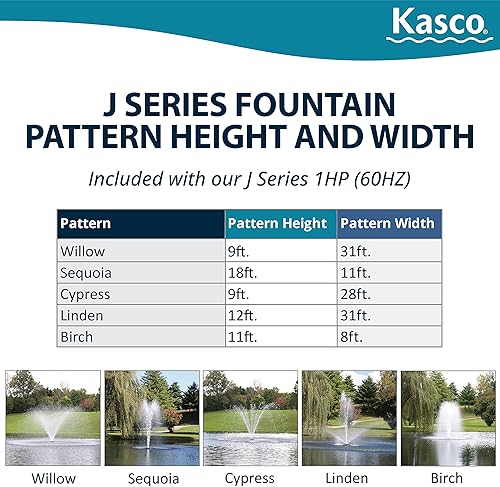 Kasco®

J SERIES FOUNTAIN PATTERN HEIGHT AND WIDTH

Included with our J Series 1HP (60HZ)

| Pattern | Pattern Height | Pattern Width |
|---|---|---|
| Willow | 9ft. | 31ft. |
| Sequoia | 18ft. | 11ft. |
| Cypress | 9ft. | 28ft. |
| Linden | 12ft. | 31ft. |
| Birch | 11ft. | 8ft. |

Willow

Sequoia

Cypress

Linden

Birch